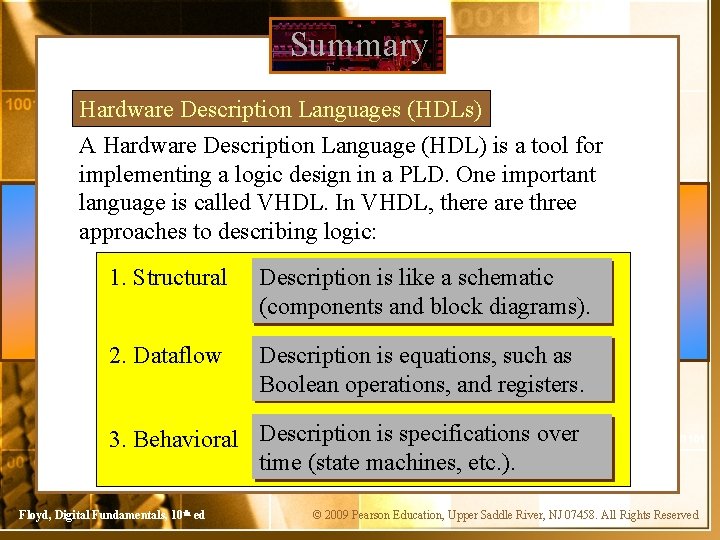 Summary

Hardware Description Languages (HDLs)

A Hardware Description Language (HDL) is a tool for implementing a logic design in a PLD. One important language is called VHDL. In VHDL, there are three approaches to describing logic:

1. Structural
Description is like a schematic (components and block diagrams).

2. Dataflow
Description is equations, such as Boolean operations, and registers.

3. Behavioral
Description is specifications over time (state machines, etc.).

Floyd, Digital Fundamentals, 10th ed

© 2009 Pearson Education, Upper Saddle River, NJ 07458. All Rights Reserved